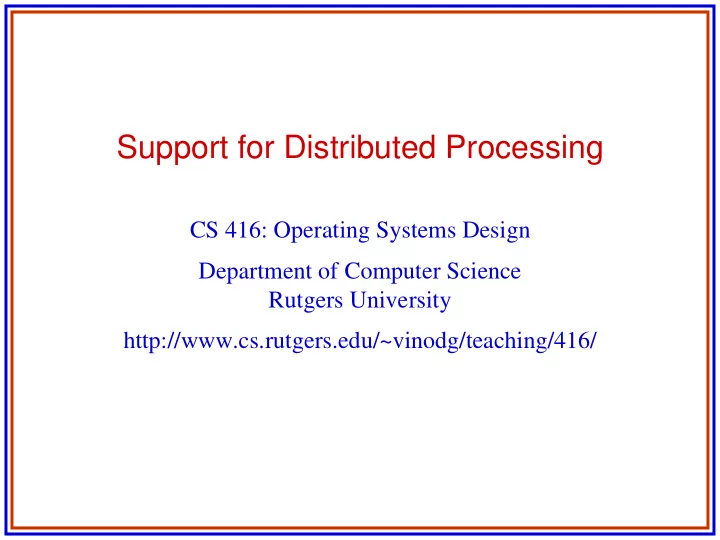 Support for Distributed Processing

CS 416: Operating Systems Design

Department of Computer Science
Rutgers University

http://www.cs.rutgers.edu/~vinodg/teaching/416/